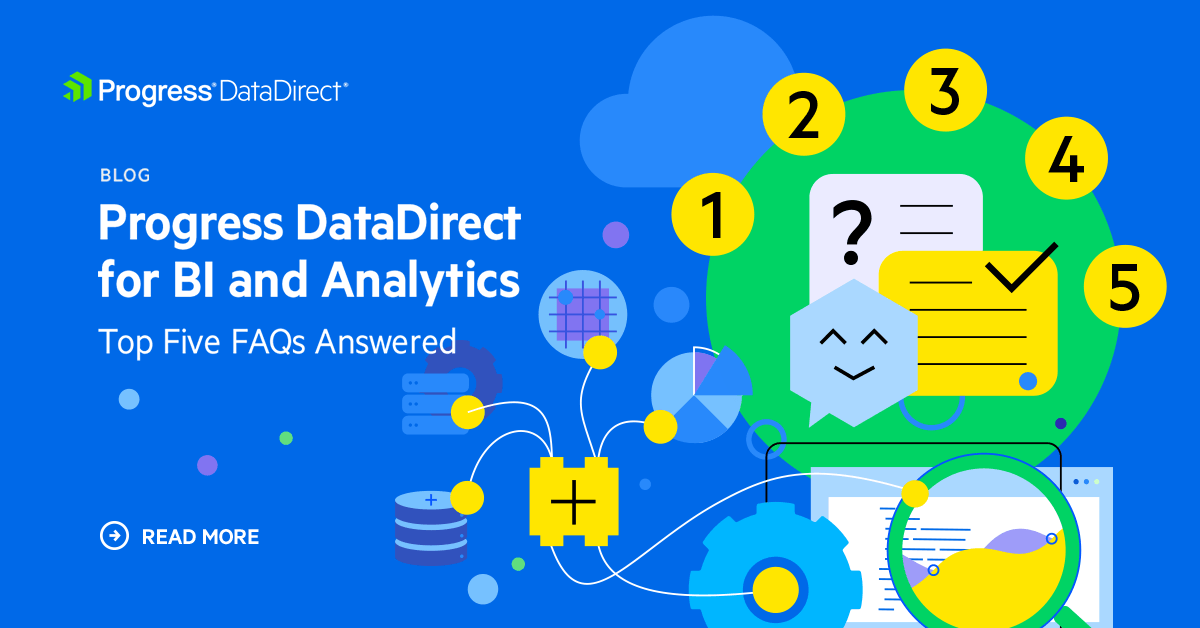 Progress® DataDirect®

BLOG

Progress DataDirect for BI and Analytics

Top Five FAQs Answered

READ MORE

1
2
3
4
5

?